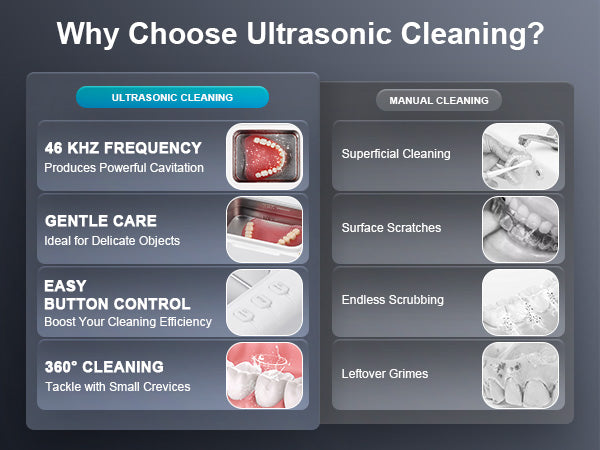 Why Choose Ultrasonic Cleaning?

ULTRASONIC CLEANING

46 KHZ FREQUENCY
Produces Powerful Cavitation

GENTLE CARE
Ideal for Delicate Objects

EASY
BUTTON CONTROL
Boost Your Cleaning Efficiency

360° CLEANING
Tackle with Small Crevices

MANUAL CLEANING

Superficial Cleaning

Surface Scratches

Endless Scrubbing

Leftover Grimes